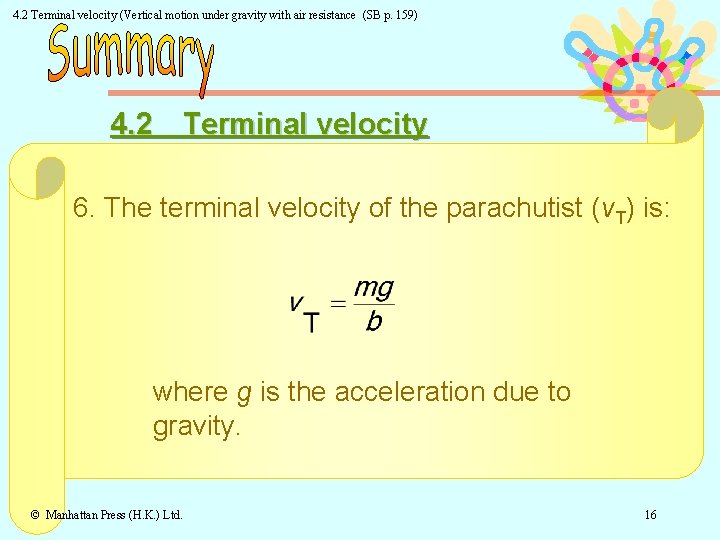 4.2 Terminal velocity (Vertical motion under gravity with air resistance (SB p. 159)

Summary

4.2 Terminal velocity

6. The terminal velocity of the parachutist ($v_T$) is:

$v_T = \frac{mg}{b}$

where $g$ is the acceleration due to gravity.

© Manhattan Press (H.K.) Ltd.

16